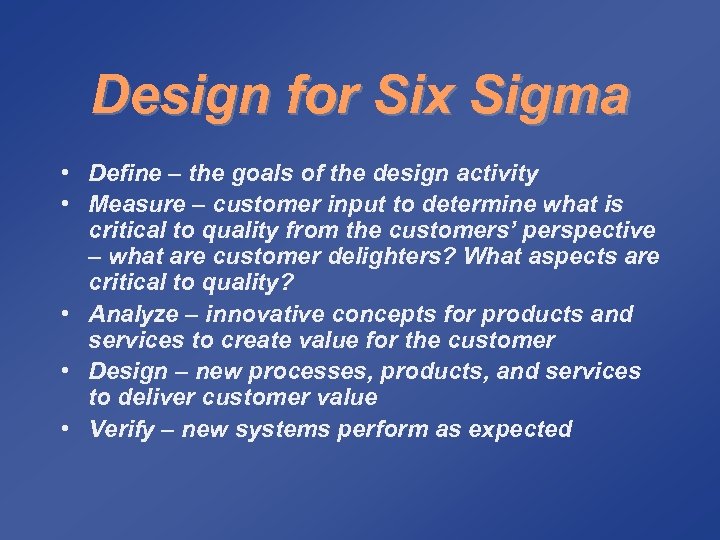 Design for Six Sigma

• Define – the goals of the design activity
• Measure – customer input to determine what is critical to quality from the customers' perspective – what are customer delighters? What aspects are critical to quality?
• Analyze – innovative concepts for products and services to create value for the customer
• Design – new processes, products, and services to deliver customer value
• Verify – new systems perform as expected